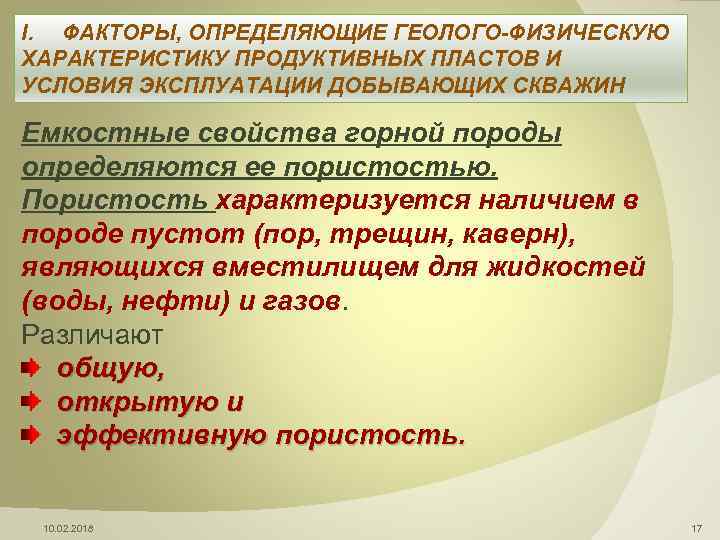 I. ФАКТОРЫ, ОПРЕДЕЛЯЮЩИЕ ГЕОЛОГО-ФИЗИЧЕСКУЮ ХАРАКТЕРИСТИКУ ПРОДУКТИВНЫХ ПЛАСТОВ И УСЛОВИЯ ЭКСПЛУАТАЦИИ ДОБЫВАЮЩИХ СКВАЖИН

Емкостные свойства горной породы определяются ее пористостью. Пористость характеризуется наличием в породе пустот (пор, трещин, каверн), являющихся вместилищем для жидкостей (воды, нефти) и газов.

Различают

общую,

открытую и

эффективную пористость.

10.02.2018

17